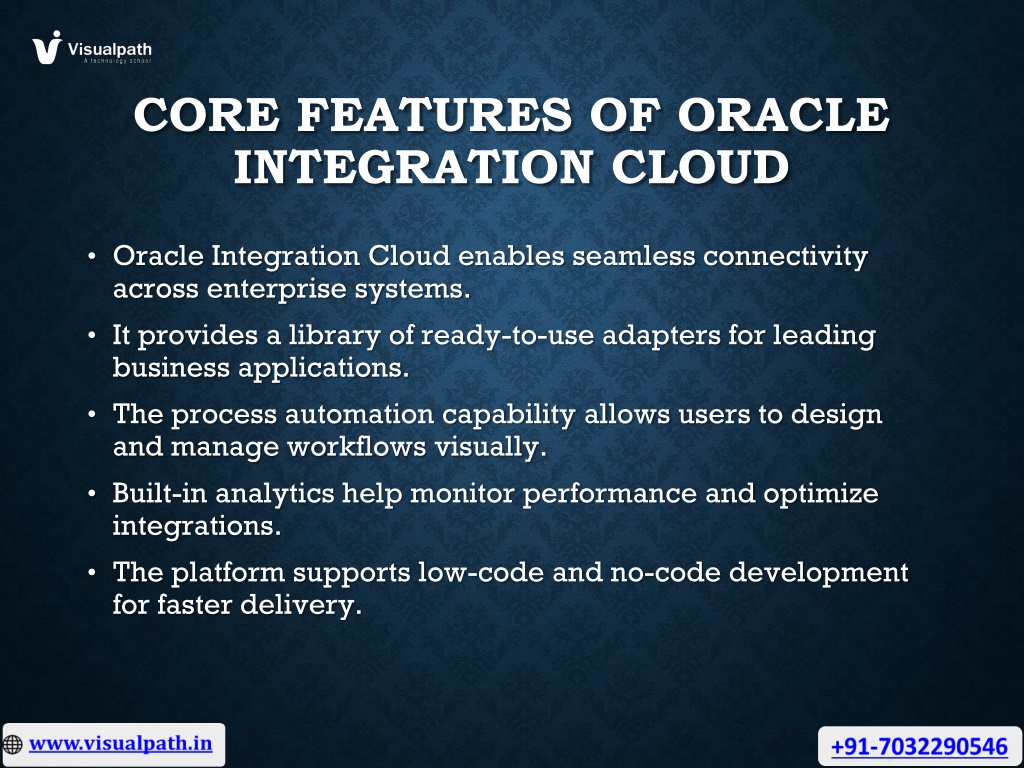 Visualpath
A technology school

CORE FEATURES OF ORACLE INTEGRATION CLOUD

• Oracle Integration Cloud enables seamless connectivity across enterprise systems.
• It provides a library of ready-to-use adapters for leading business applications.
• The process automation capability allows users to design and manage workflows visually.
• Built-in analytics help monitor performance and optimize integrations.
• The platform supports low-code and no-code development for faster delivery.

www.visualpath.in

+91-7032290546